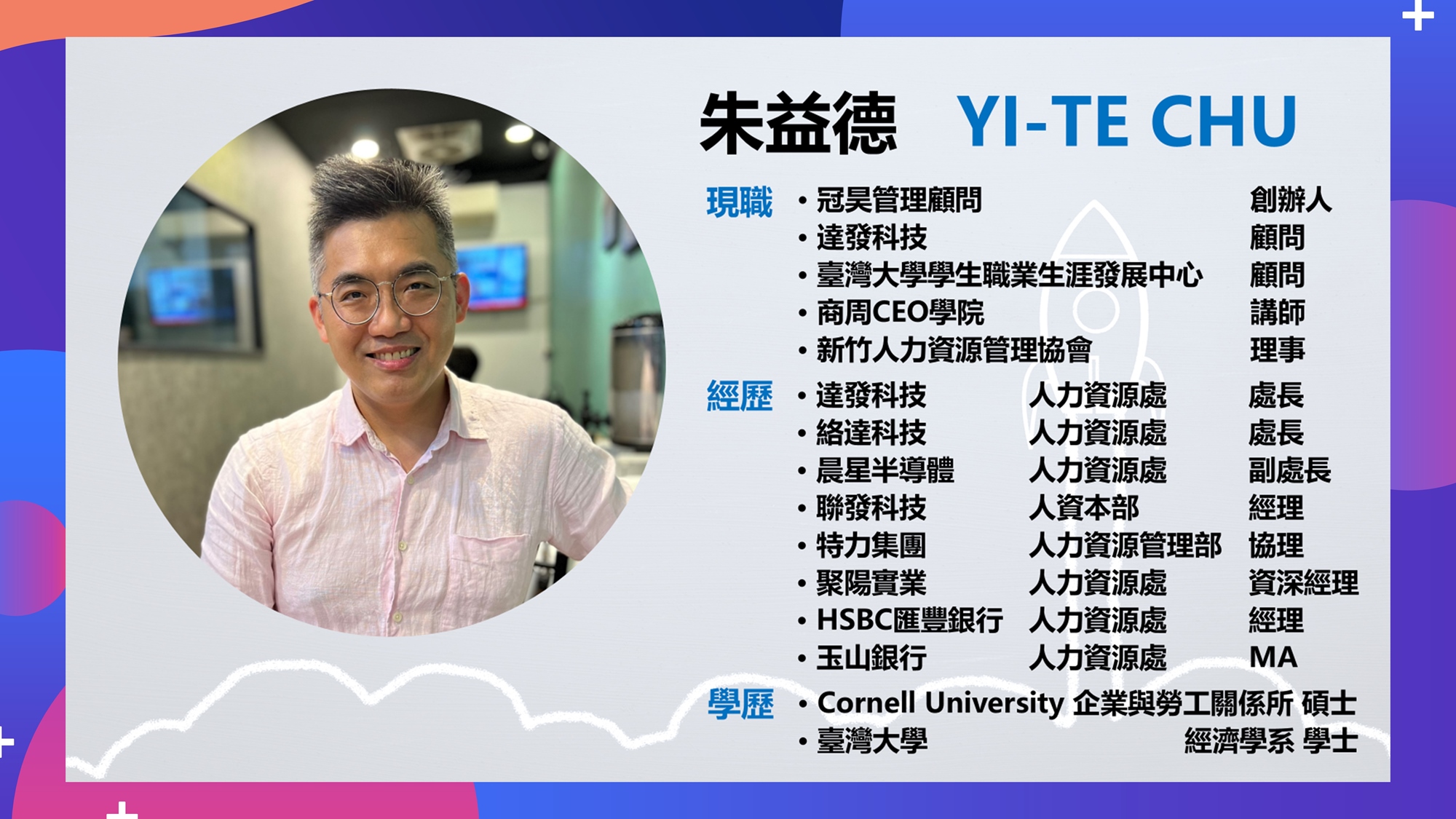 朱益德　YI-TE CHU

現職
• 冠昊管理顧問　創辦人
• 達發科技　顧問
• 臺灣大學學生職業生涯發展中心　顧問
• 商周CEO學院　講師
• 新竹人力資源管理協會　理事

經歷
• 達發科技　人力資源處　處長
• 絡達科技　人力資源處　處長
• 晨星半導體　人力資源處　副處長
• 聯發科技　人資本部　經理
• 特力集團　人力資源管理部　協理
• 聚陽實業　人力資源處　資深經理
• HSBC匯豐銀行　人力資源處　經理
• 玉山銀行　人力資源處　MA

學歷
• Cornell University 企業與勞工關係所 碩士
• 臺灣大學　經濟學系 學士